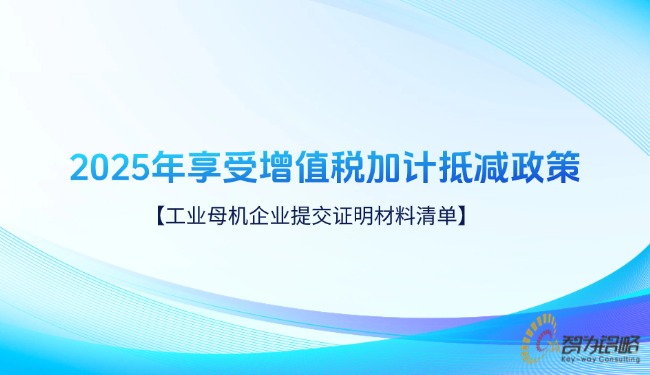 2025年享受增值税加计抵减政策

【工业母机企业提交证明材料清单】

智为铭略
Key-way Consulting